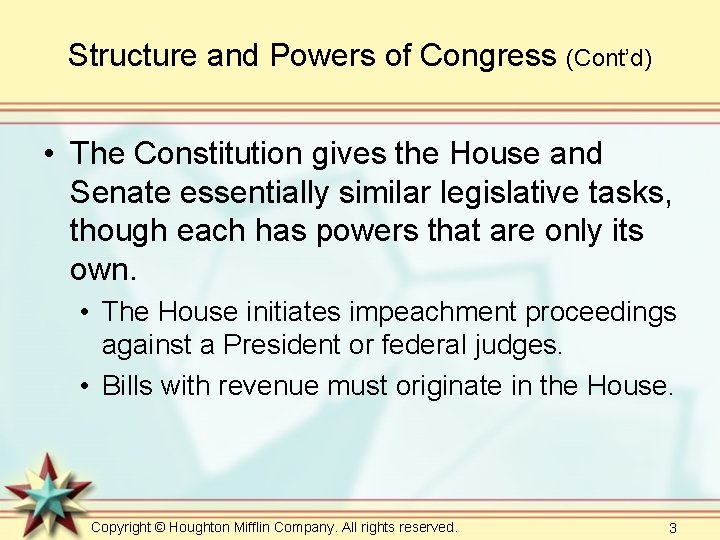 Structure and Powers of Congress (Cont'd)

• The Constitution gives the House and Senate essentially similar legislative tasks, though each has powers that are only its own.

• The House initiates impeachment proceedings against a President or federal judges.

• Bills with revenue must originate in the House.

Copyright © Houghton Mifflin Company. All rights reserved.

3